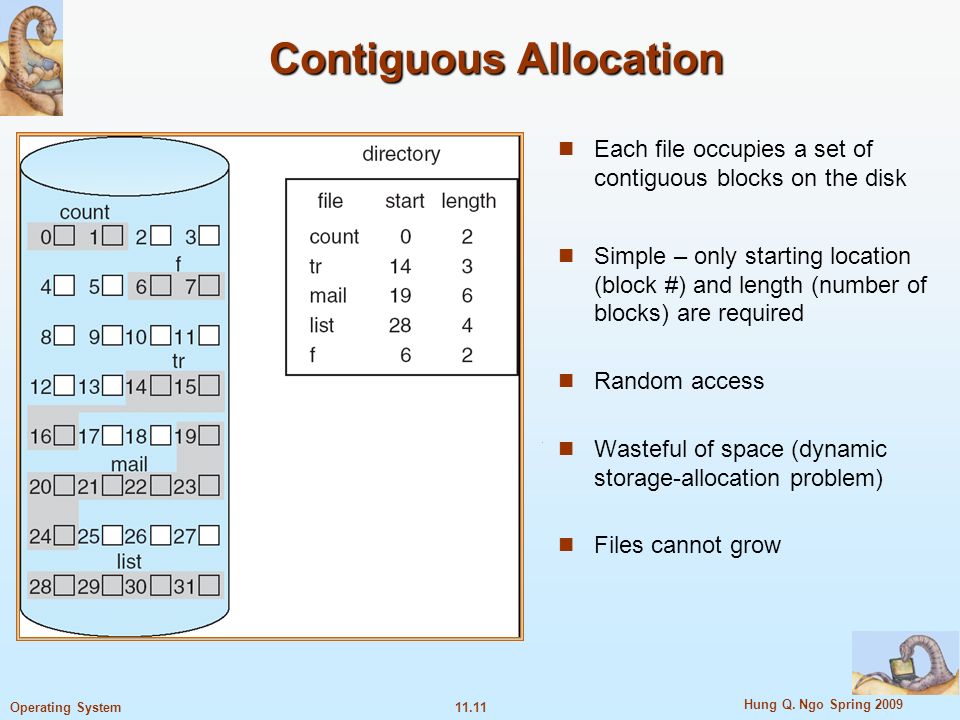 Contiguous Allocation

count
0 1 2 3
f
4 5 6 7
8 9 10 11
tr
12 13 14 15
16 17 18 19
mail
20 21 22 23
24 25 26 27
list
28 29 30 31

directory

| file | start | length |
|---|---|---|
| count | 0 | 2 |
| tr | 14 | 3 |
| mail | 19 | 6 |
| list | 28 | 4 |
| f | 6 | 2 |

Each file occupies a set of contiguous blocks on the disk

Simple – only starting location (block #) and length (number of blocks) are required

Random access

Wasteful of space (dynamic storage-allocation problem)

Files cannot grow

Operating System
11.11
Hung Q. Ngo Spring 2009